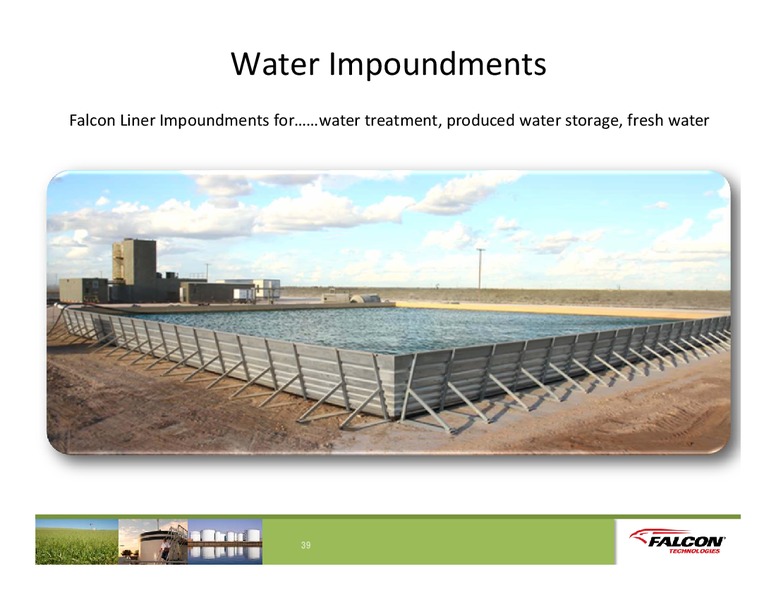 Water Impoundments

Falcon Liner Impoundments for……water treatment, produced water storage, fresh water

39

FALCON
TECHNOLOGIES